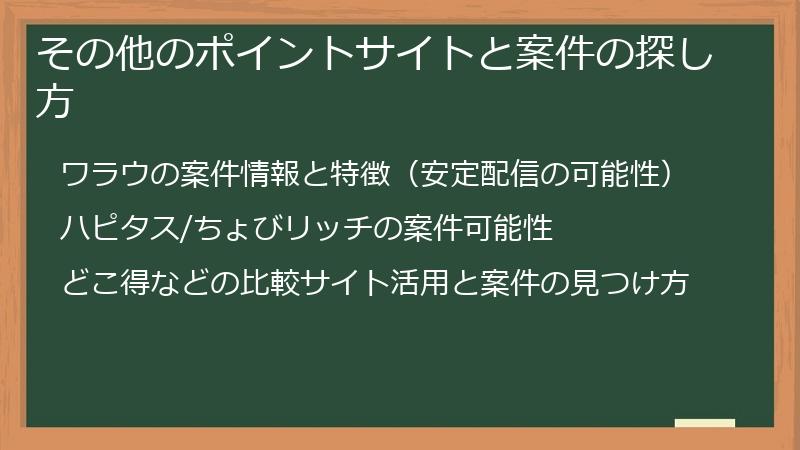 その他のポイントサイトと案件の探し方

ワラウの案件情報と特徴（安定配信の可能性）

ハピタス/ちょびリッチの案件可能性

どこ得などの比較サイト活用と案件の見つけ方